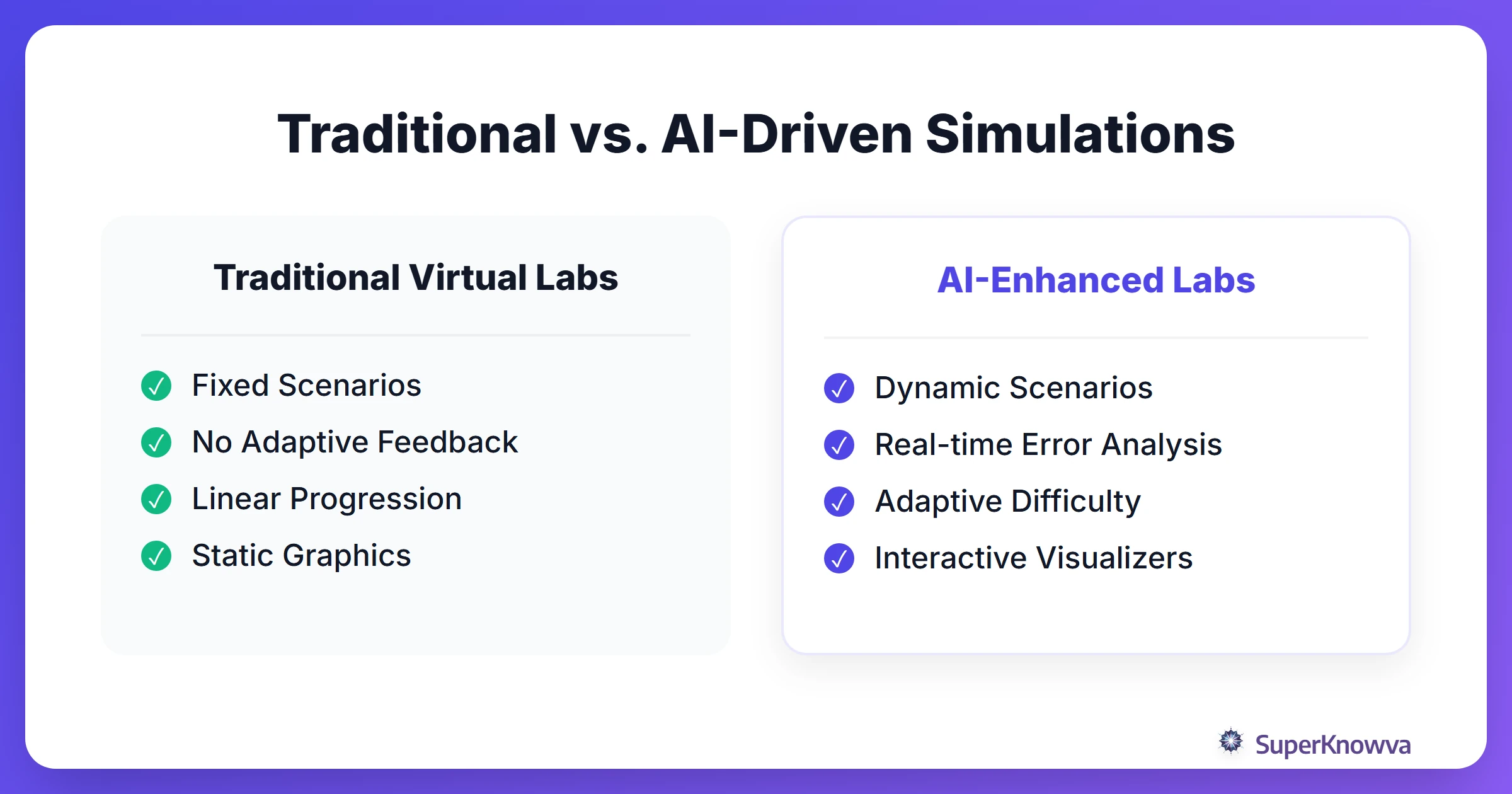 Traditional vs. AI-Driven Simulations

Traditional Virtual Labs

Fixed Scenarios
No Adaptive Feedback
Linear Progression
Static Graphics

AI-Enhanced Labs

Dynamic Scenarios
Real-time Error Analysis
Adaptive Difficulty
Interactive Visualizers

SuperKnowva